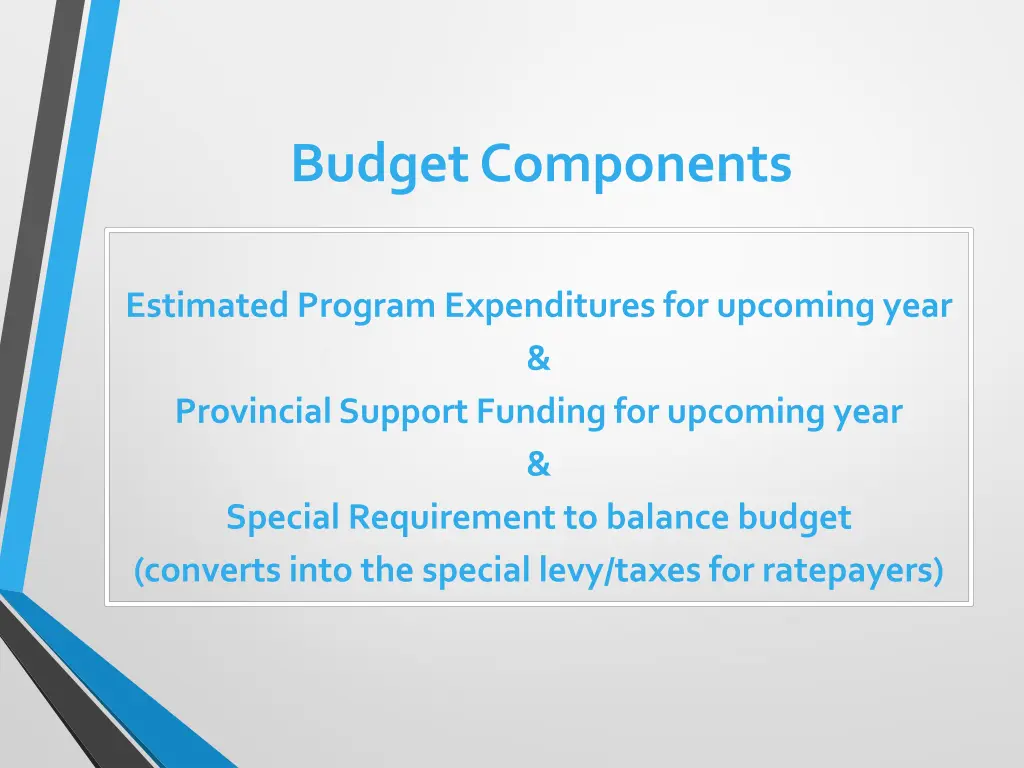 Budget Components

Estimated Program Expenditures for upcoming year
&
Provincial Support Funding for upcoming year
&
Special Requirement to balance budget
(converts into the special levy/taxes for ratepayers)